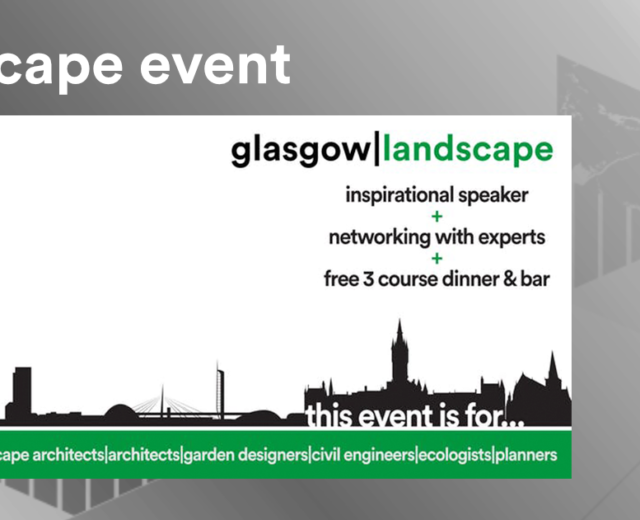 cape event

glasgow|landscape

inspirational speaker
+
networking with experts
+
free 3 course dinner & bar

this event is for...

cape architects|architects|garden designers|civil engineers|ecologists|planners